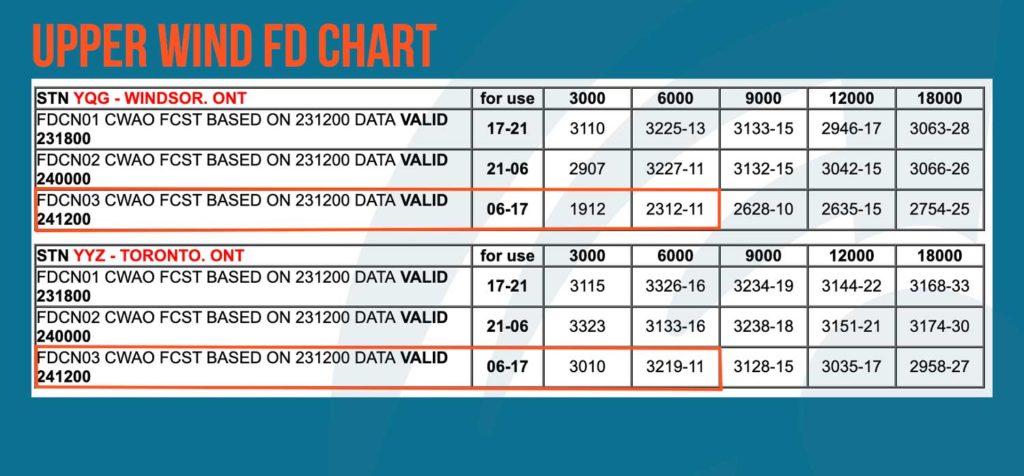 UPPER WIND FD CHART

| STN YQG - WINDSOR. ONT | for use | 3000 | 6000 | 9000 | 12000 | 18000 |
|---|---|---|---|---|---|---|
| FDCN01 CWAO FCST BASED ON 231200 DATA VALID 231800 | 17-21 | 3110 | 3225-13 | 3133-15 | 2946-17 | 3063-28 |
| FDCN02 CWAO FCST BASED ON 231200 DATA VALID 240000 | 21-06 | 2907 | 3227-11 | 3132-15 | 3042-15 | 3066-26 |
| FDCN03 CWAO FCST BASED ON 231200 DATA VALID 241200 | 06-17 | 1912 | 2312-11 | 2628-10 | 2635-15 | 2754-25 |

| STN YYZ - TORONTO. ONT | for use | 3000 | 6000 | 9000 | 12000 | 18000 |
|---|---|---|---|---|---|---|
| FDCN01 CWAO FCST BASED ON 231200 DATA VALID 231800 | 17-21 | 3115 | 3326-16 | 3234-19 | 3144-22 | 3168-33 |
| FDCN02 CWAO FCST BASED ON 231200 DATA VALID 240000 | 21-06 | 3323 | 3133-16 | 3238-18 | 3151-21 | 3174-30 |
| FDCN03 CWAO FCST BASED ON 231200 DATA VALID 241200 | 06-17 | 3010 | 3219-11 | 3128-15 | 3035-17 | 2958-27 |